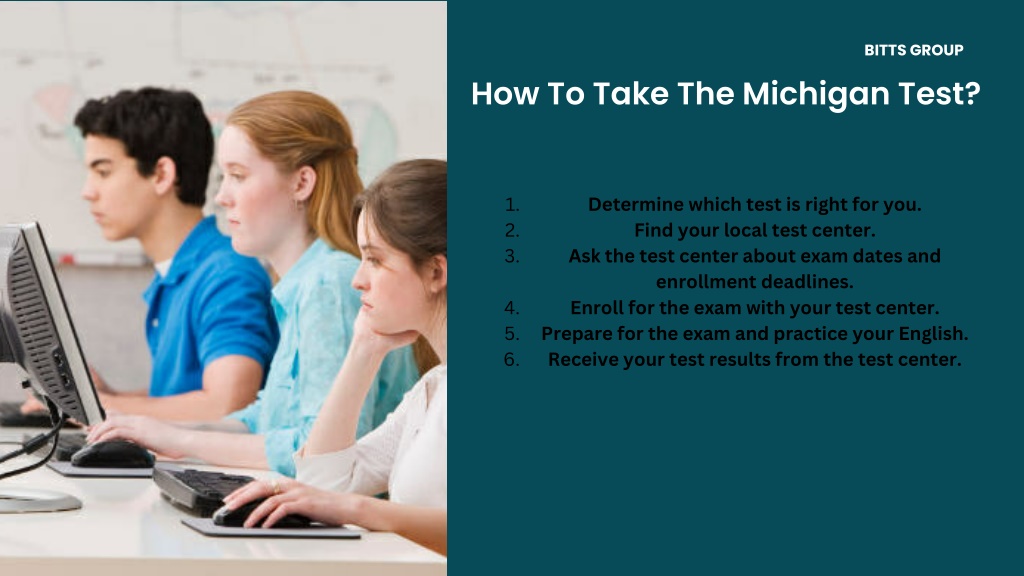 BITTS GROUP

How To Take The Michigan Test?

1. Determine which test is right for you.
2. Find your local test center.
3. Ask the test center about exam dates and enrollment deadlines.
4. Enroll for the exam with your test center.
5. Prepare for the exam and practice your English.
6. Receive your test results from the test center.